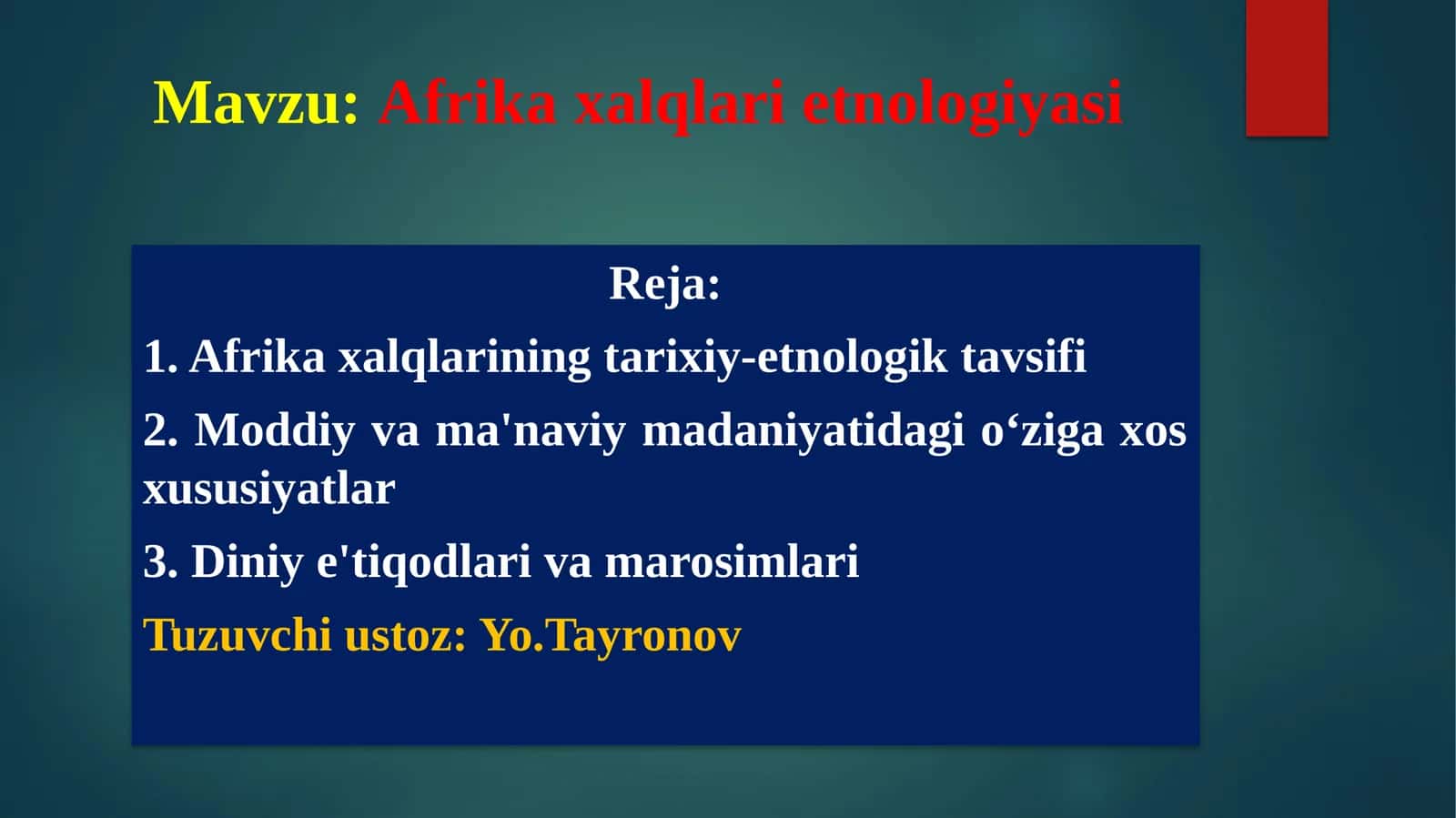 Mavzu: Afrika xalqlari etnologiyasi

Reja:

1. Afrika xalqlarining tarixiy-etnologik tavsifi

2. Moddiy va ma'naviy madaniyatidagi o‘ziga xos xususiyatlar

3. Diniy e'tiqodlari va marosimlari

Tuzuvchi ustoz: Yo.Tayronov